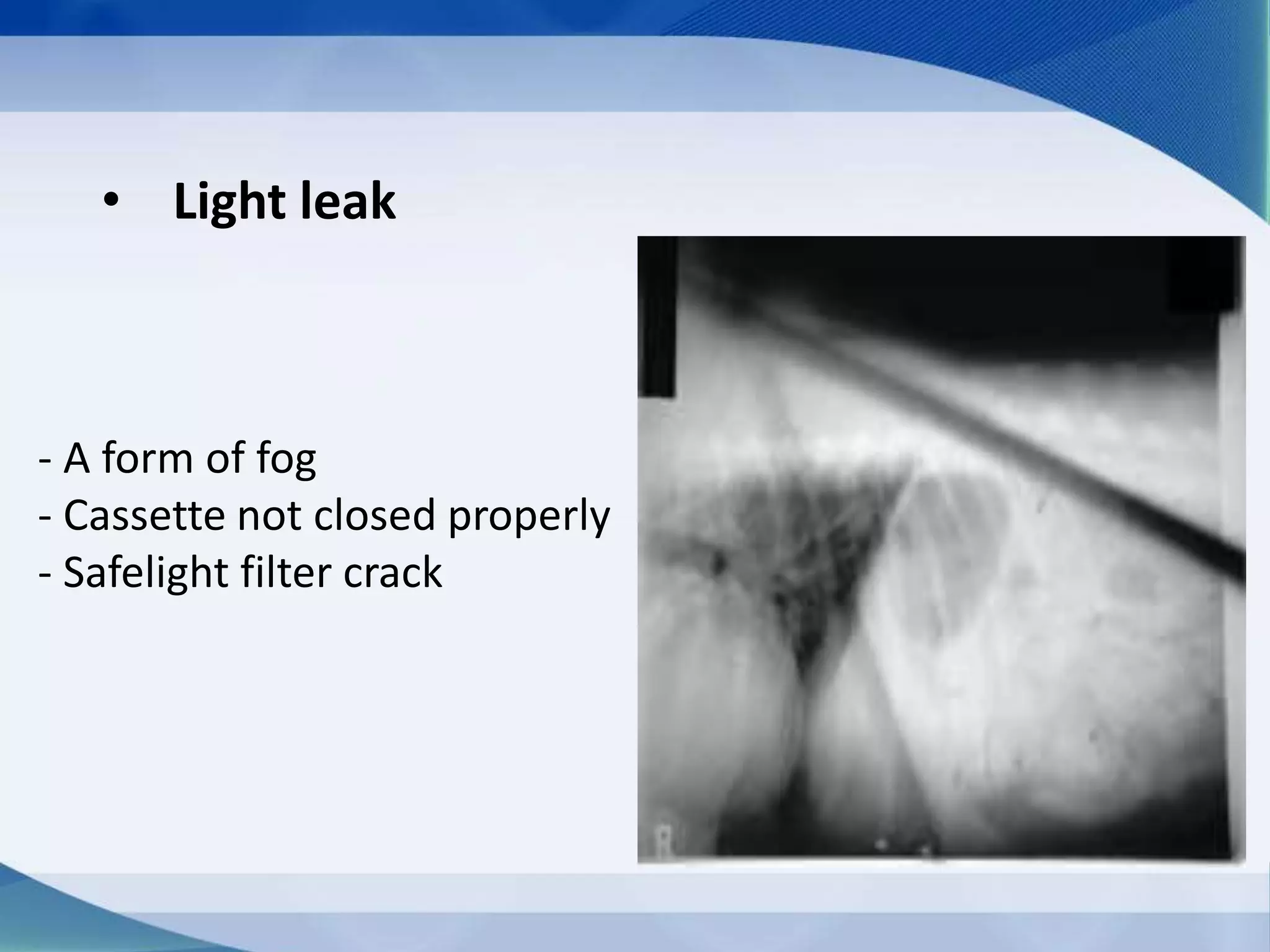 • Light leak

- A form of fog
- Cassette not closed properly
- Safelight filter crack